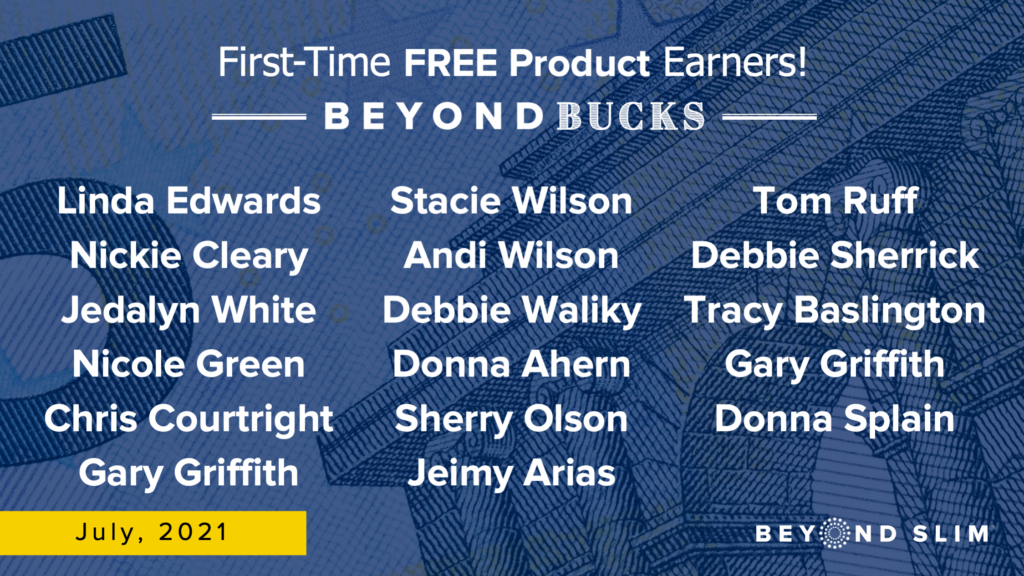 First-Time FREE Product Earners!
BEYOND BUCKS

Linda Edwards
Nickie Cleary
Jedalyn White
Nicole Green
Chris Courtright
Gary Griffith

Stacie Wilson
Andi Wilson
Debbie Waliky
Donna Ahern
Sherry Olson
Jeimy Arias

Tom Ruff
Debbie Sherrick
Tracy Baslington
Gary Griffith
Donna Splain

July, 2021

BEYOND SLIM